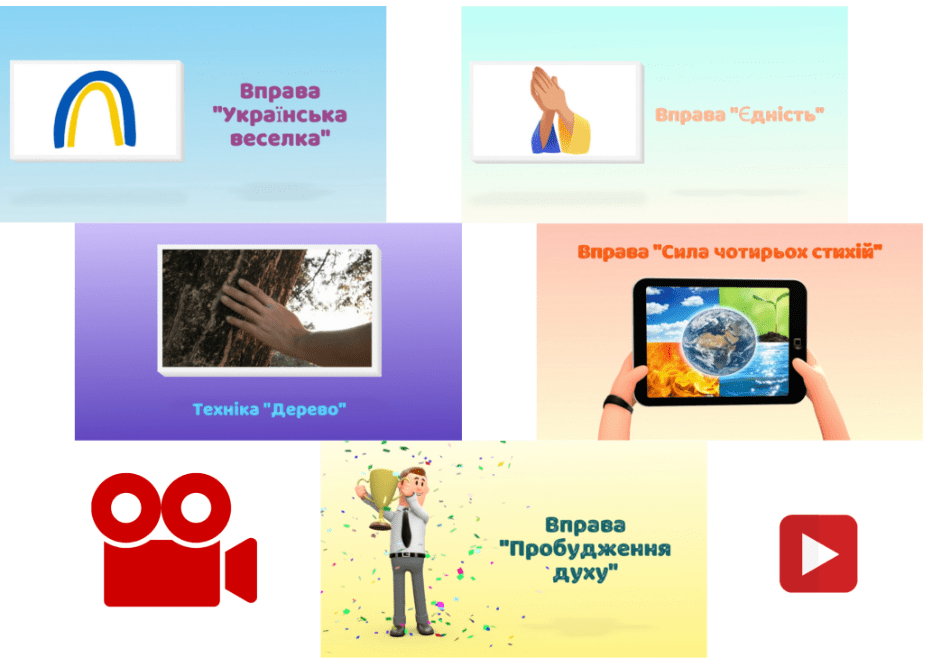 Вправа "Українська веселка"

Вправа "Єдність"

Техніка "Дерево"

Вправа "Сила чотирьох стихій"

Вправа "Пробудження духу"